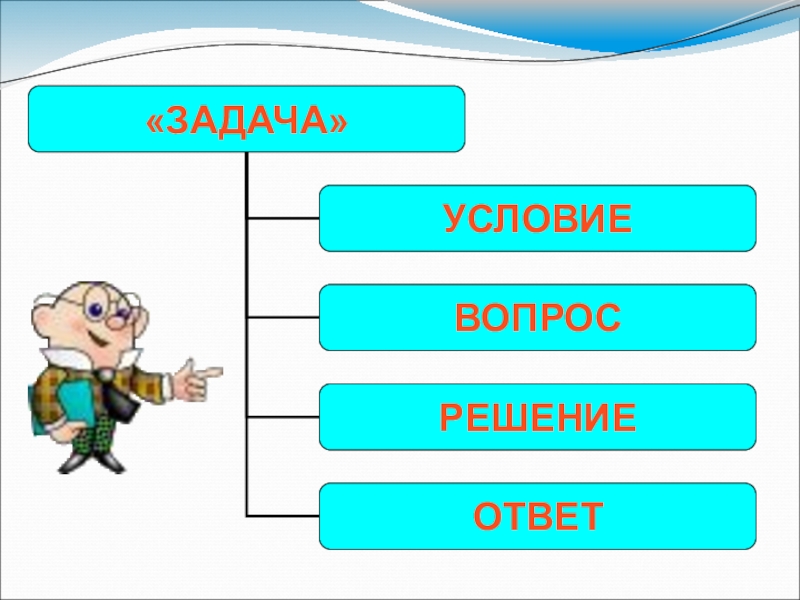 «ЗАДАЧА»

УСЛОВИЕ

ВОПРОС

РЕШЕНИЕ

ОТВЕТ